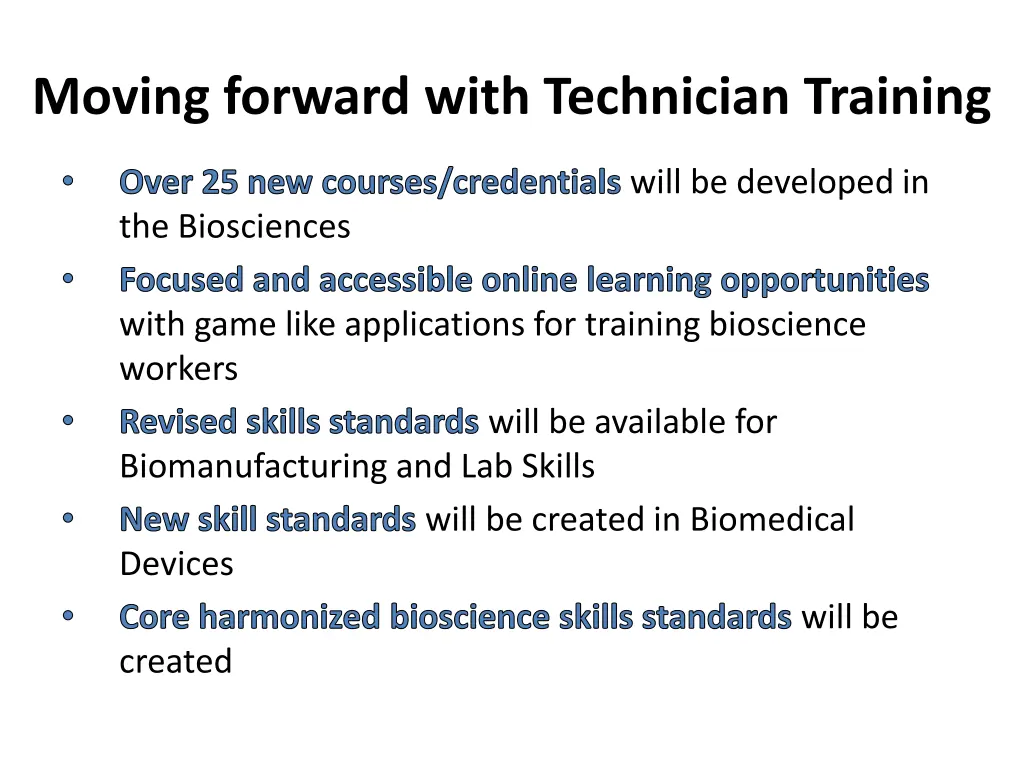 Moving forward with Technician Training

• Over 25 new courses/credentials will be developed in the Biosciences
• Focused and accessible online learning opportunities with game like applications for training bioscience workers
• Revised skills standards will be available for Biomanufacturing and Lab Skills
• New skill standards will be created in Biomedical Devices
• Core harmonized bioscience skills standards will be created